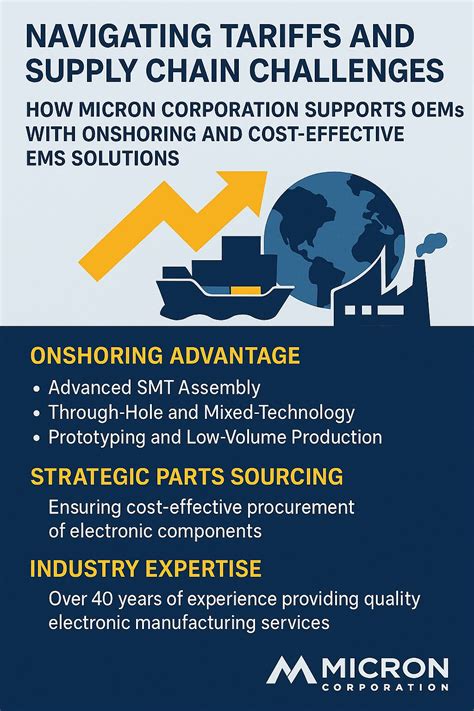 NAVIGATING TARIFFS AND SUPPLY CHAIN CHALLENGES

HOW MICRON CORPORATION SUPPORTS OEMs WITH ONSHORING AND COST-EFFECTIVE EMS SOLUTIONS

ONSHORING ADVANTAGE

• Advanced SMT Assembly
• Through-Hole and Mixed-Technology
• Prototyping and Low-Volume Production

STRATEGIC PARTS SOURCING

Ensuring cost-effective procurement of electronic components

INDUSTRY EXPERTISE

Over 40 years of experience providing quality electronic manufacturing services

MICRON CORPORATION